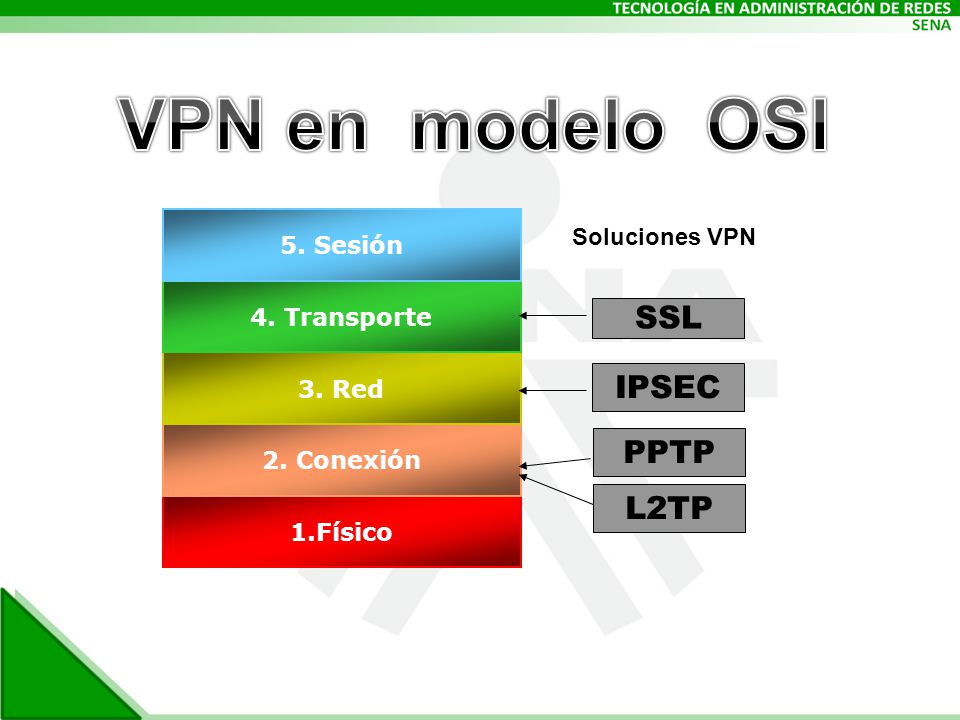 TECNOLOGÍA EN ADMINISTRACIÓN DE REDES
SENA

VPN en modelo OSI

5. Sesión
4. Transporte
3. Red
2. Conexión
1.Físico

Soluciones VPN

SSL
IPSEC
PPTP
L2TP